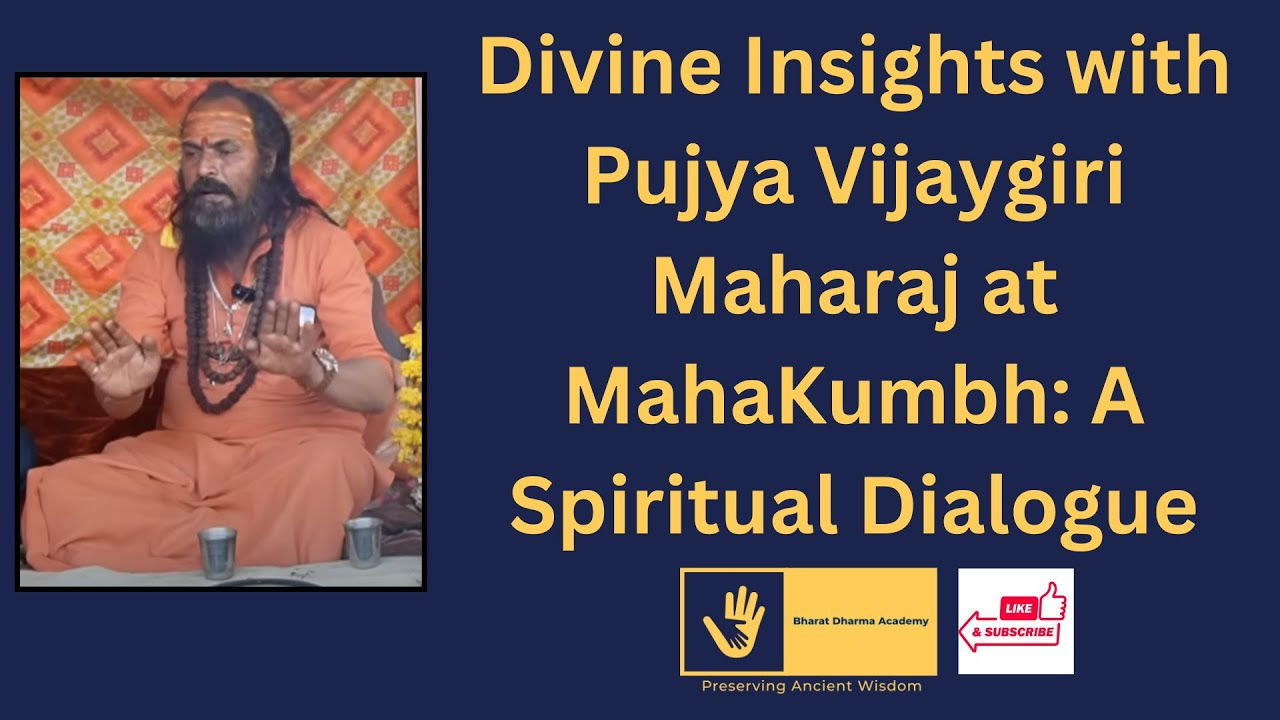 Divine Insights with Pujya Vijaygiri Maharaj at MahaKumbh: A Spiritual Dialogue

Bharat Dharma Academy

Preserving Ancient Wisdom

LIKE
& SUBSCRIBE